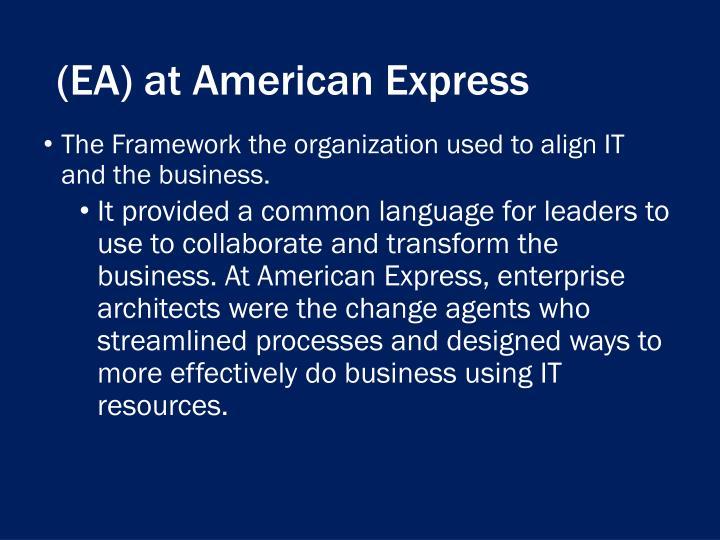 (EA) at American Express

• The Framework the organization used to align IT and the business.

• It provided a common language for leaders to use to collaborate and transform the business. At American Express, enterprise architects were the change agents who streamlined processes and designed ways to more effectively do business using IT resources.